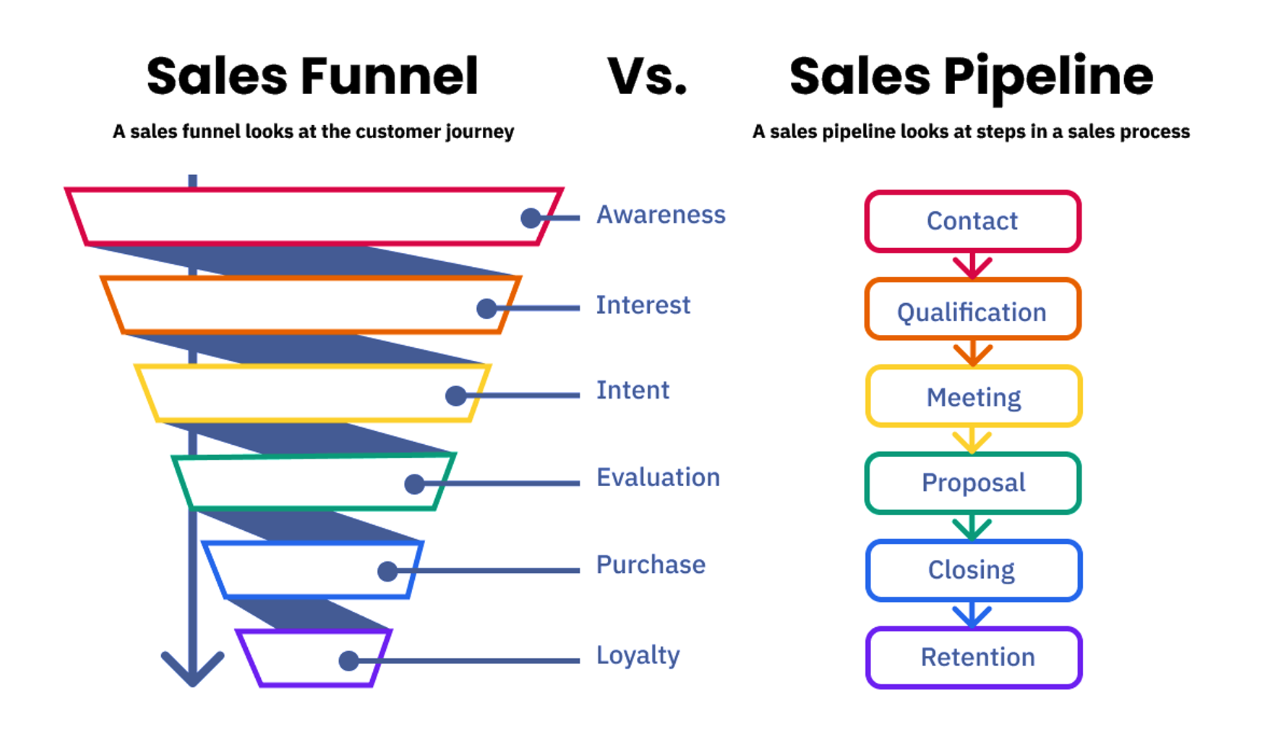 Sales Funnel

Vs.

Sales Pipeline

A sales funnel looks at the customer journey

Awareness

Interest

Intent

Evaluation

Purchase

Loyalty

A sales pipeline looks at steps in a sales process

Contact

Qualification

Meeting

Proposal

Closing

Retention